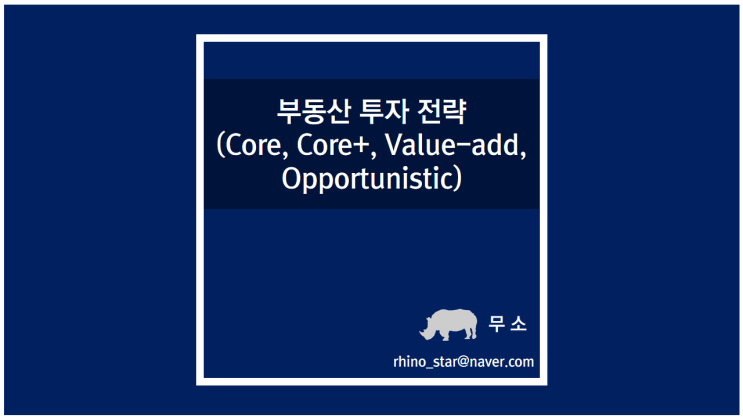 부동산 투자 전략
(Core, Core+, Value-add, Opportunistic)

무 소

rhino_star@naver.com